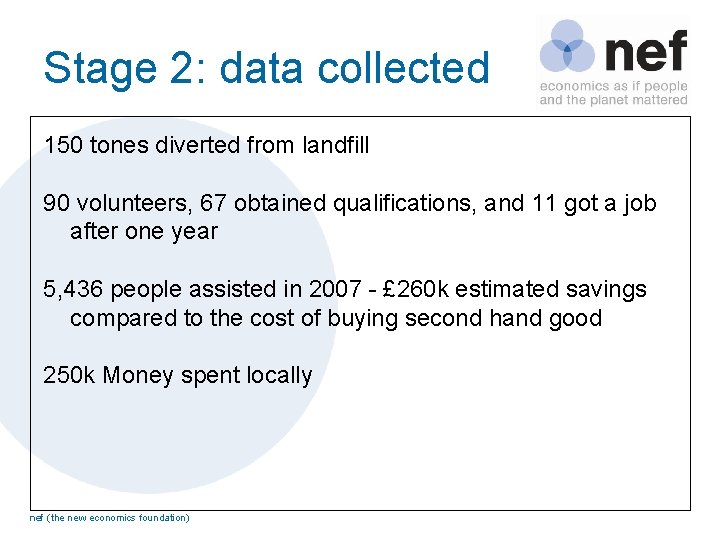 Stage 2: data collected

nef
economics as if people and the planet mattered

150 tones diverted from landfill

90 volunteers, 67 obtained qualifications, and 11 got a job after one year

5,436 people assisted in 2007 - £260k estimated savings compared to the cost of buying second hand good

250k Money spent locally

nef (the new economics foundation)